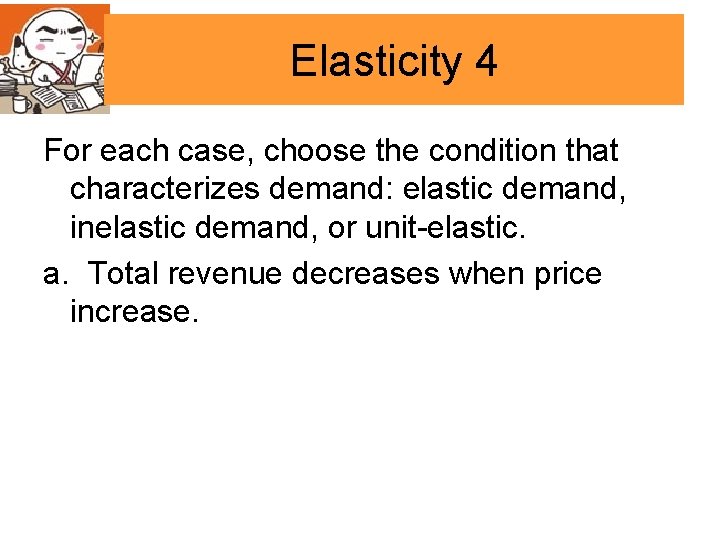 Elasticity 4

For each case, choose the condition that characterizes demand: elastic demand, inelastic demand, or unit-elastic.

a. Total revenue decreases when price increase.